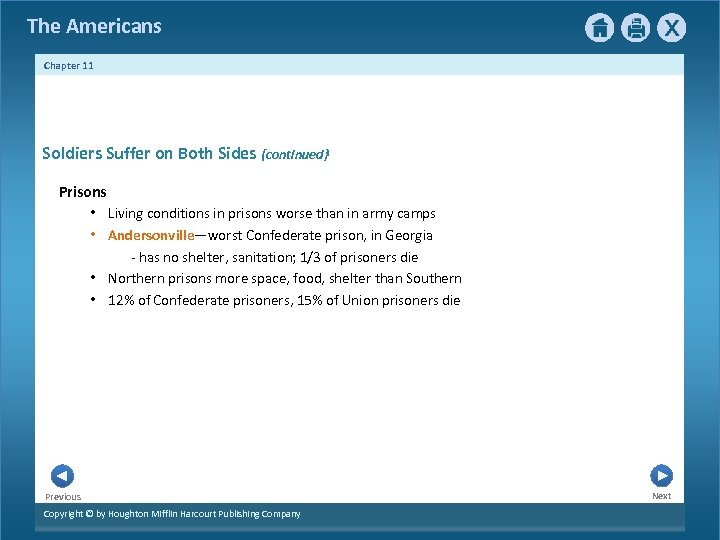 The Americans

X

Chapter 11

Soldiers Suffer on Both Sides (continued)

Prisons

• Living conditions in prisons worse than in army camps
• Andersonville—worst Confederate prison, in Georgia
- has no shelter, sanitation; 1/3 of prisoners die
• Northern prisons more space, food, shelter than Southern
• 12% of Confederate prisoners, 15% of Union prisoners die

Previous

Next

Copyright © by Houghton Mifflin Harcourt Publishing Company